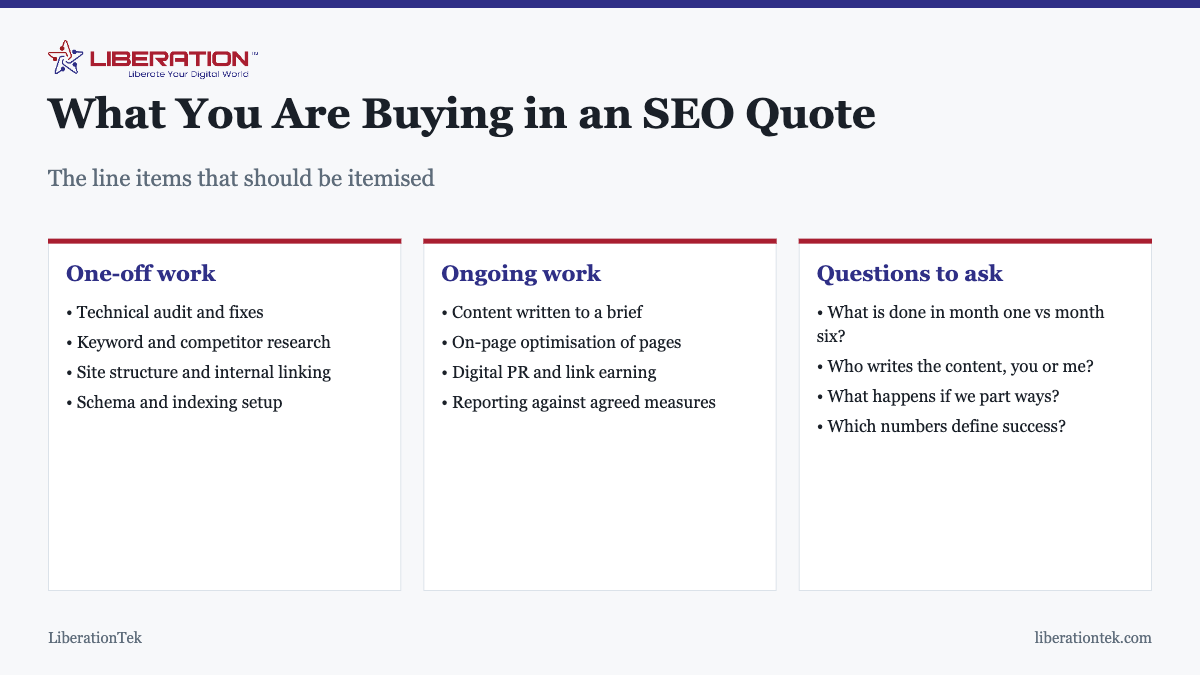 LIBERATION™
Liberate Your Digital World

What You Are Buying in an SEO Quote

The line items that should be itemised

One-off work
• Technical audit and fixes
• Keyword and competitor research
• Site structure and internal linking
• Schema and indexing setup

Ongoing work
• Content written to a brief
• On-page optimisation of pages
• Digital PR and link earning
• Reporting against agreed measures

Questions to ask
• What is done in month one vs month six?
• Who writes the content, you or me?
• What happens if we part ways?
• Which numbers define success?

LiberationTek

liberationtek.com